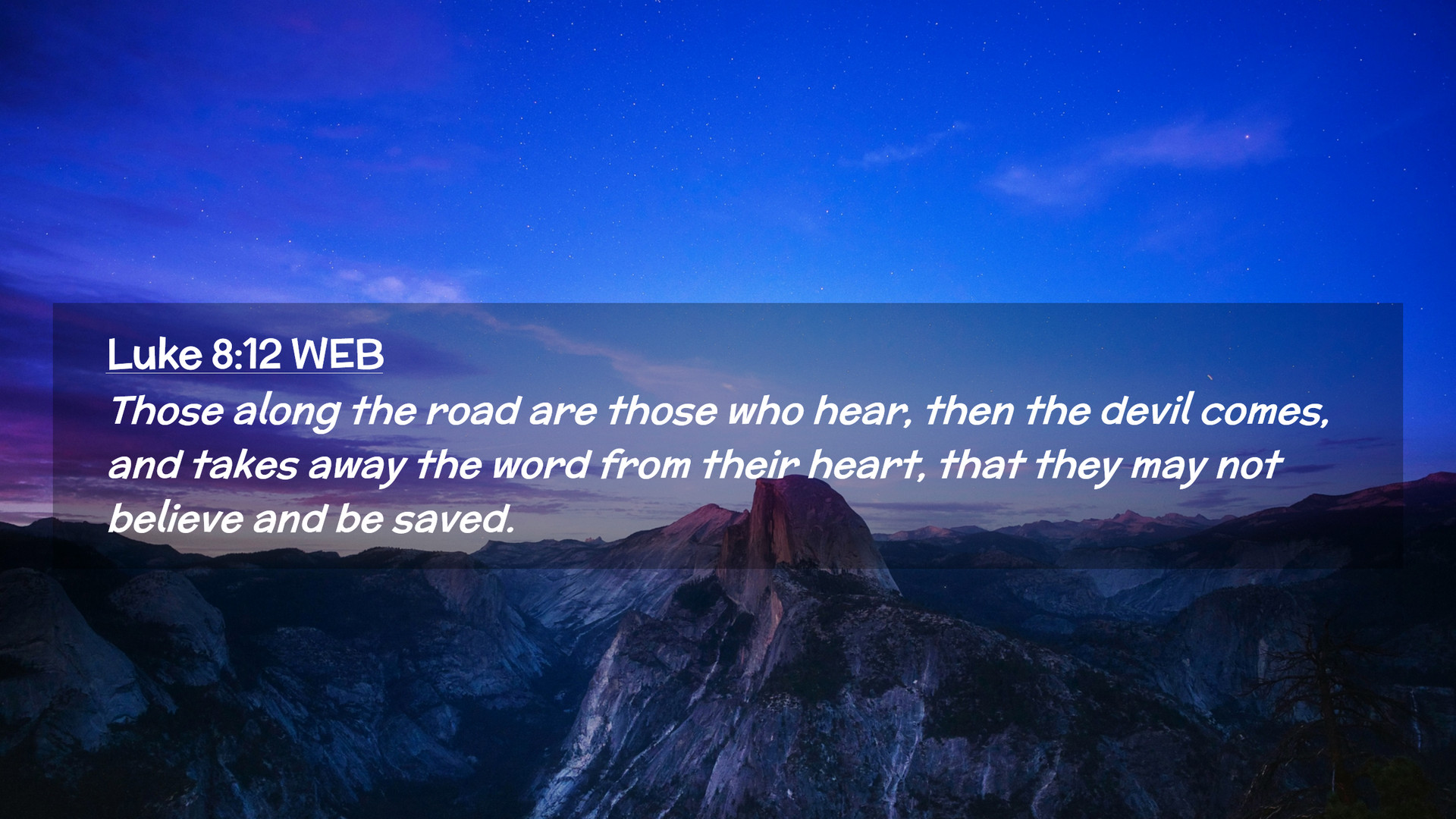 Luke 8:12 WEB

Those along the road are those who hear, then the devil comes, and takes away the word from their heart, that they may not believe and be saved.